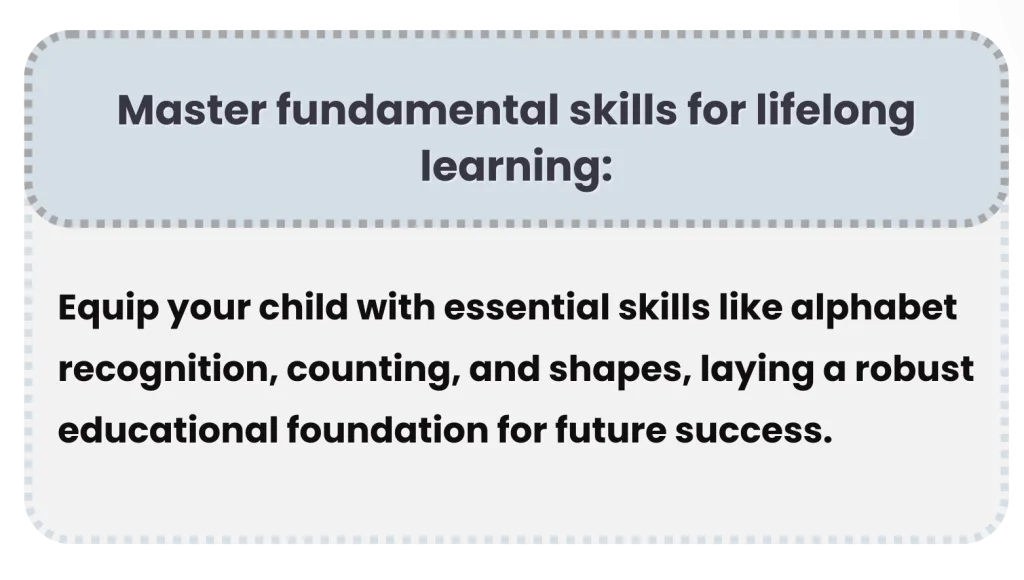 Master fundamental skills for lifelong learning:

Equip your child with essential skills like alphabet recognition, counting, and shapes, laying a robust educational foundation for future success.